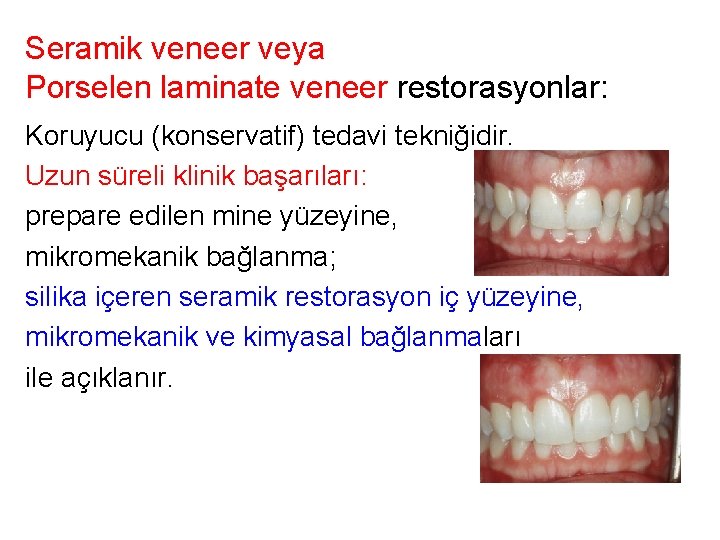 Seramik veneer veya
Porselen laminate veneer restorasyonlar:

Koruyucu (konservatif) tedavi tekniğidir.

Uzun süreli klinik başarıları:

prepare edilen mine yüzeyine,

mikromekanik bağlanma;

silika içeren seramik restorasyon iç yüzeyine,

mikromekanik ve kimyasal bağlanmaları

ile açıklanır.